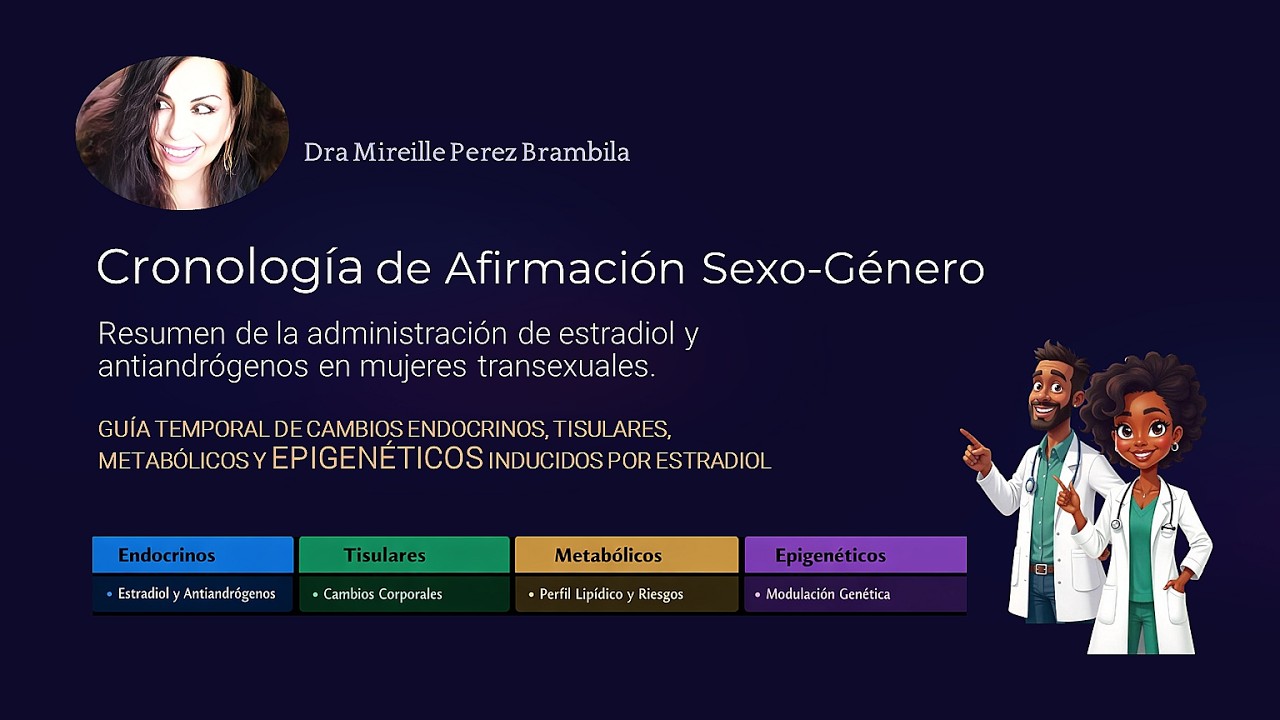 Dra Mireille Perez Brambila

Cronología de Afirmación Sexo-Género

Resumen de la administración de estradiol y antiandrógenos en mujeres transexuales.

GUÍA TEMPORAL DE CAMBIOS ENDOCRINOS, TISULARES, METABÓLICOS Y EPIGENÉTICOS INDUCIDOS POR ESTRADIOL

| Endocrinos | Tisulares | Metabólicos | Epigenéticos |
|---|---|---|---|
| • Estradiol y Antiandrógenos | • Cambios Corporales | • Perfil Lipídico y Riesgos | • Modulación Genética |